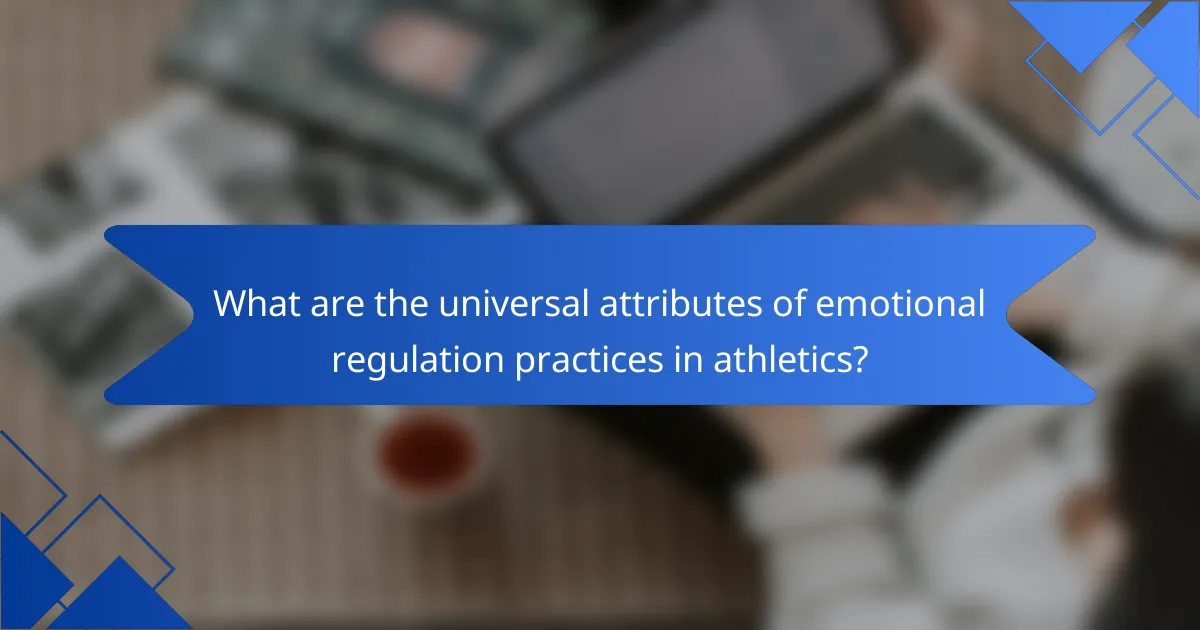 What are the universal attributes of emotional regulation practices in athletics?